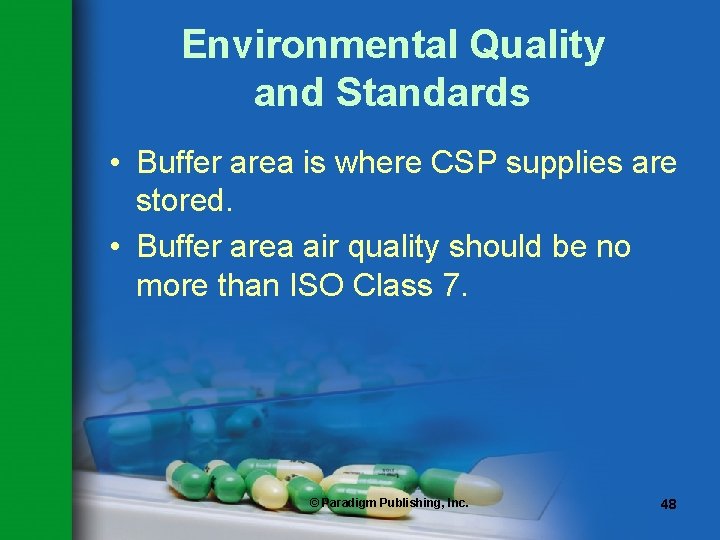 Environmental Quality and Standards

• Buffer area is where CSP supplies are stored.

• Buffer area air quality should be no more than ISO Class 7.

© Paradigm Publishing, Inc.

48